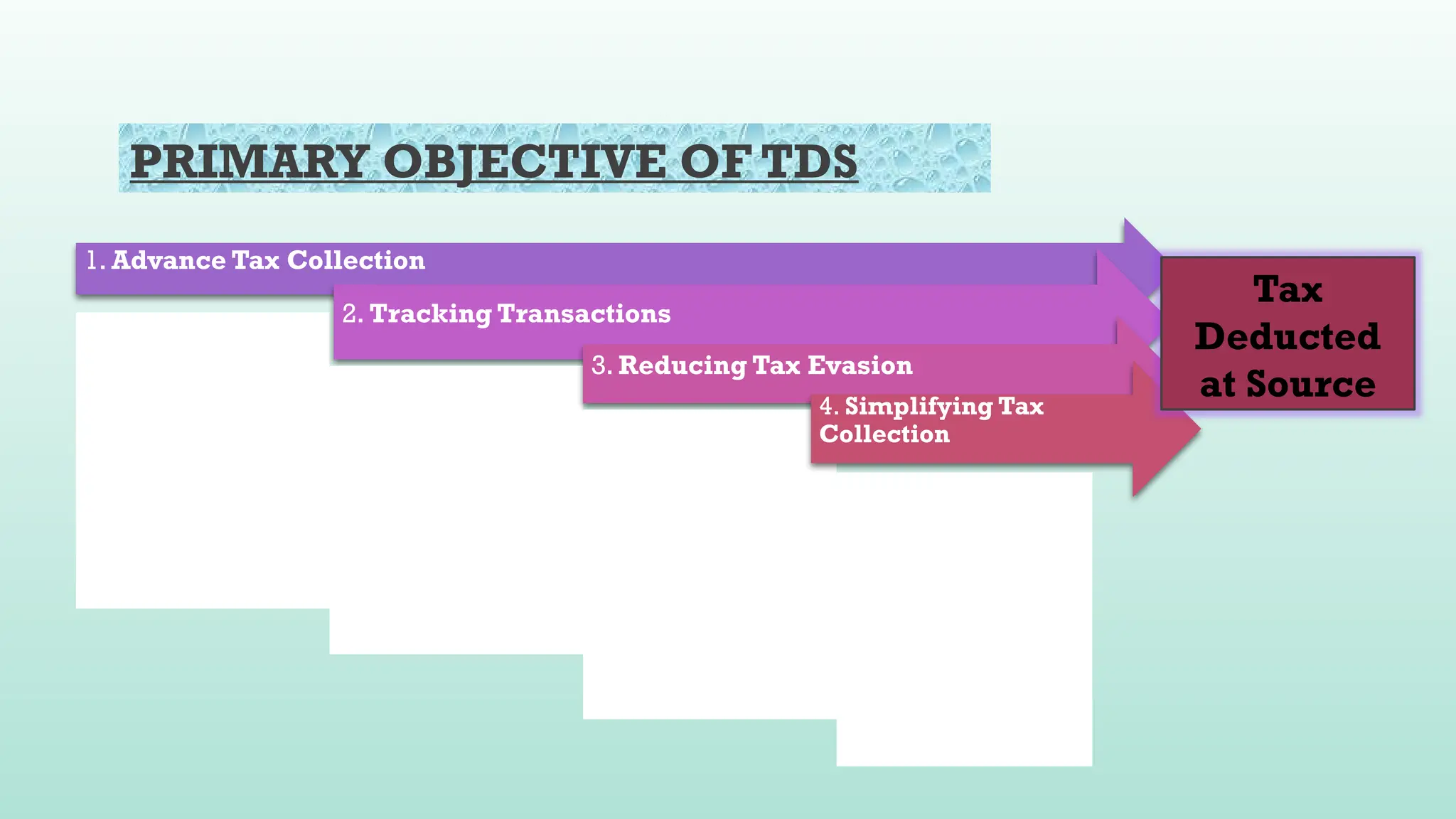 PRIMARY OBJECTIVE OF TDS

1. Advance Tax Collection

2. Tracking Transactions

3. Reducing Tax Evasion

4. Simplifying Tax Collection

Tax Deducted at Source